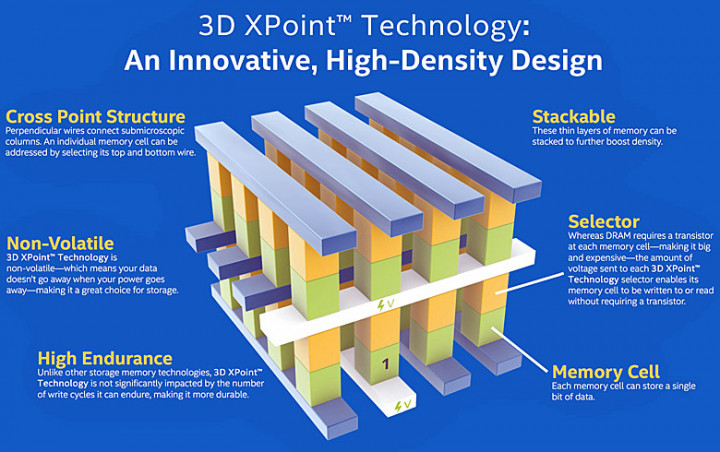 3D XPoint™ Technology:
An Innovative, High-Density Design

Cross Point Structure
Perpendicular wires connect submicroscopic columns. An individual memory cell can be addressed by selecting its top and bottom wire.

Non-Volatile
3D XPoint™ Technology is non-volatile—which means your data doesn't go away when your power goes away—making it a great choice for storage.

High Endurance
Unlike other storage memory technologies, 3D XPoint™ Technology is not significantly impacted by the number of write cycles it can endure, making it more durable.

Stackable
These thin layers of memory can be stacked to further boost density.

Selector
Whereas DRAM requires a transistor at each memory cell—making it big and expensive—the amount of voltage sent to each 3D XPoint™ Technology selector enables its memory cell to be written to or read without requiring a transistor.

Memory Cell
Each memory cell can store a single bit of data.

V

1

V